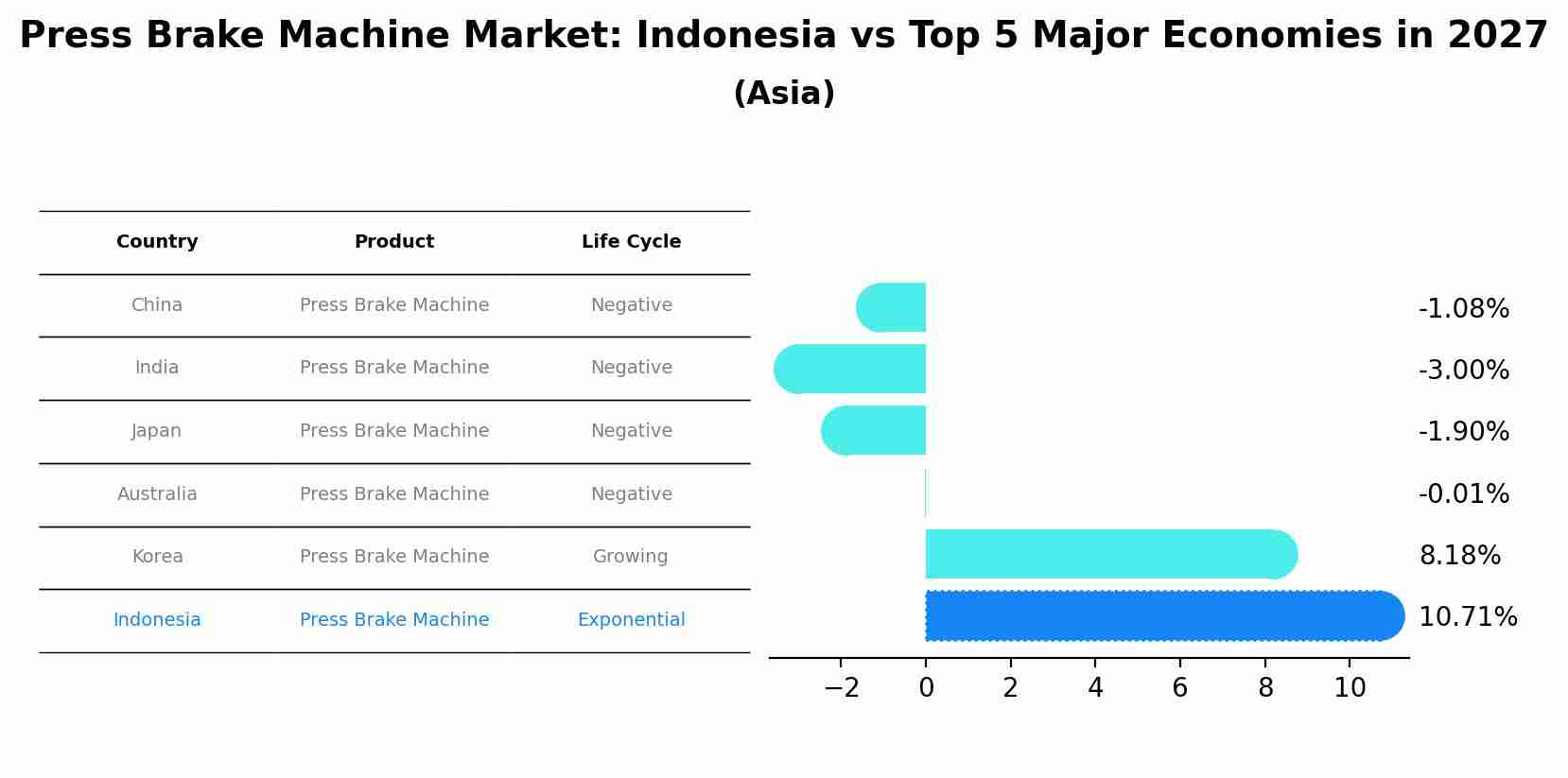 Press Brake Machine Market: Indonesia vs Top 5 Major Economies in 2027
(Asia)

| Country | Product | Life Cycle |
|---|---|---|
| China | Press Brake Machine | Negative |
| India | Press Brake Machine | Negative |
| Japan | Press Brake Machine | Negative |
| Australia | Press Brake Machine | Negative |
| Korea | Press Brake Machine | Growing |
| Indonesia | Press Brake Machine | Exponential |

-1.08%
-3.00%
-1.90%
-0.01%
8.18%
10.71%

−2 0 2 4 6 8 10